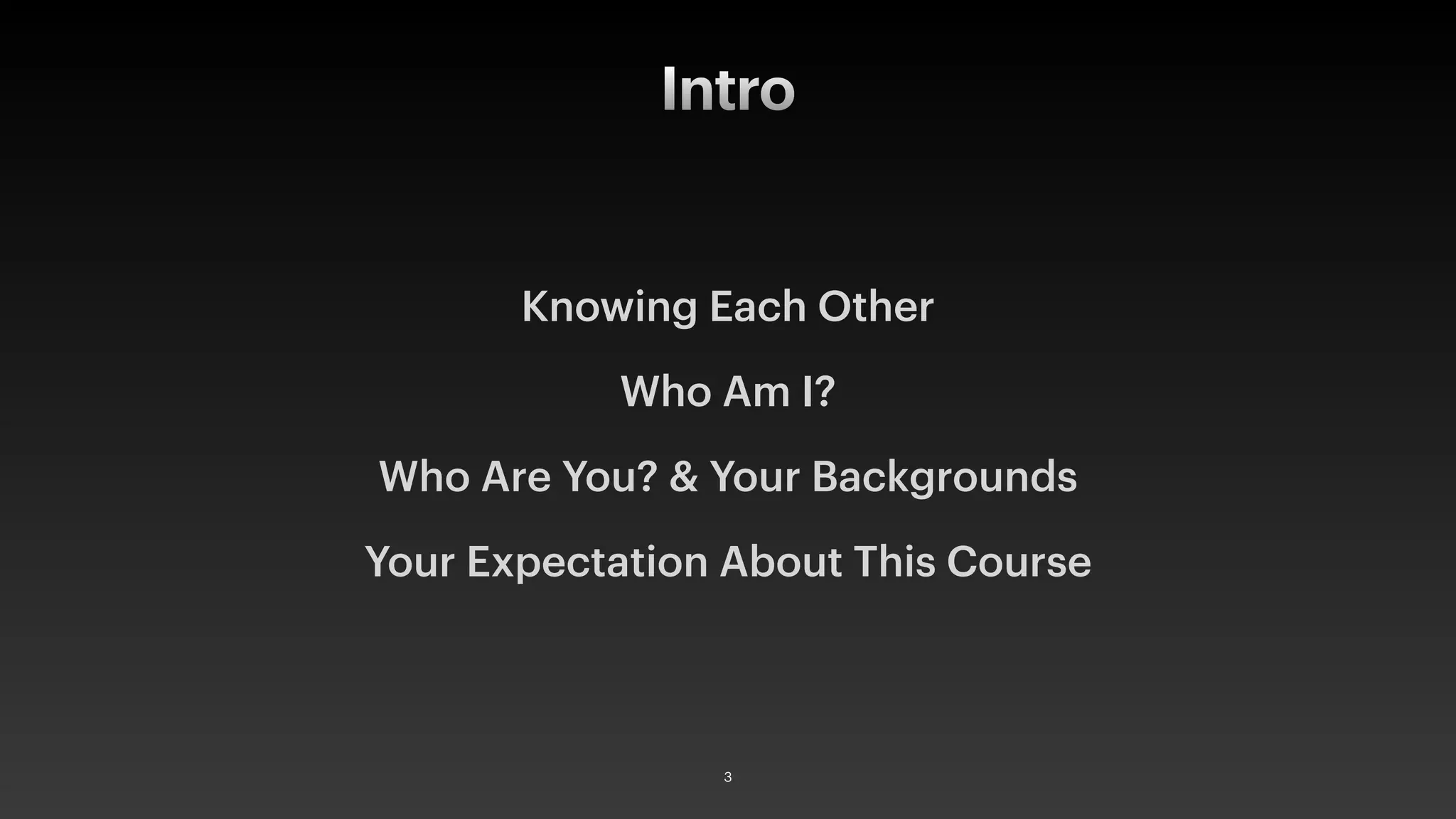 Intro

Knowing Each Other

Who Am I?

Who Are You? & Your Backgrounds

Your Expectation About This Course

3